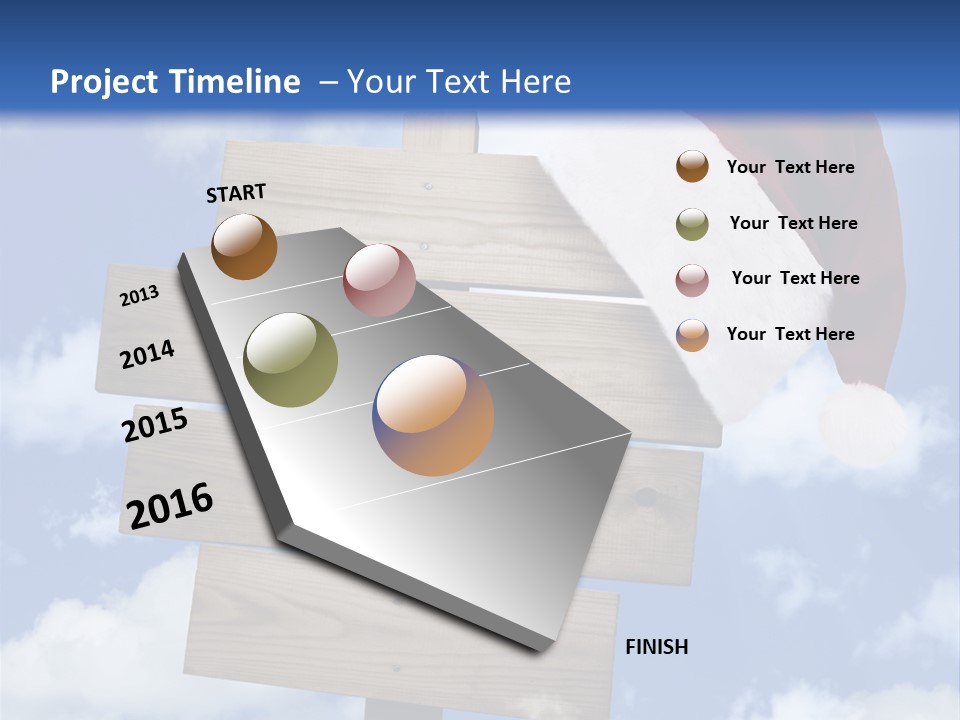 Project Timeline – Your Text Here

START

2013

2014

2015

2016

FINISH

Your Text Here

Your Text Here

Your Text Here

Your Text Here